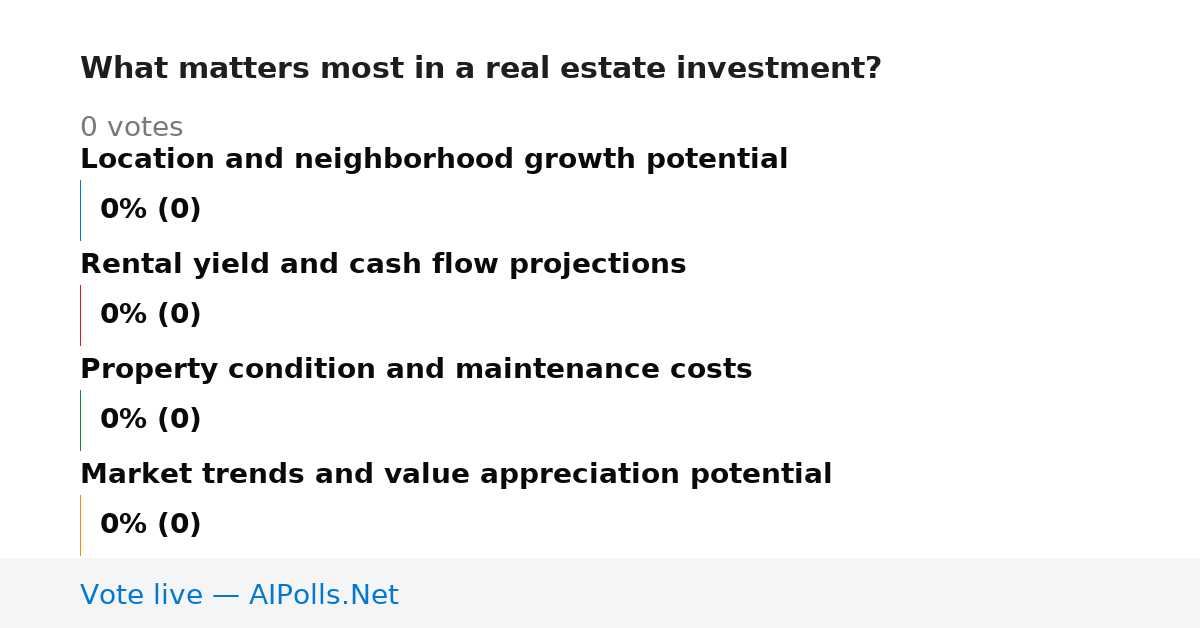 What matters most in a real estate investment?

0 votes

Location and neighborhood growth potential

0% (0)

Rental yield and cash flow projections

0% (0)

Property condition and maintenance costs

0% (0)

Market trends and value appreciation potential

0% (0)

Vote live — AIPolls.Net